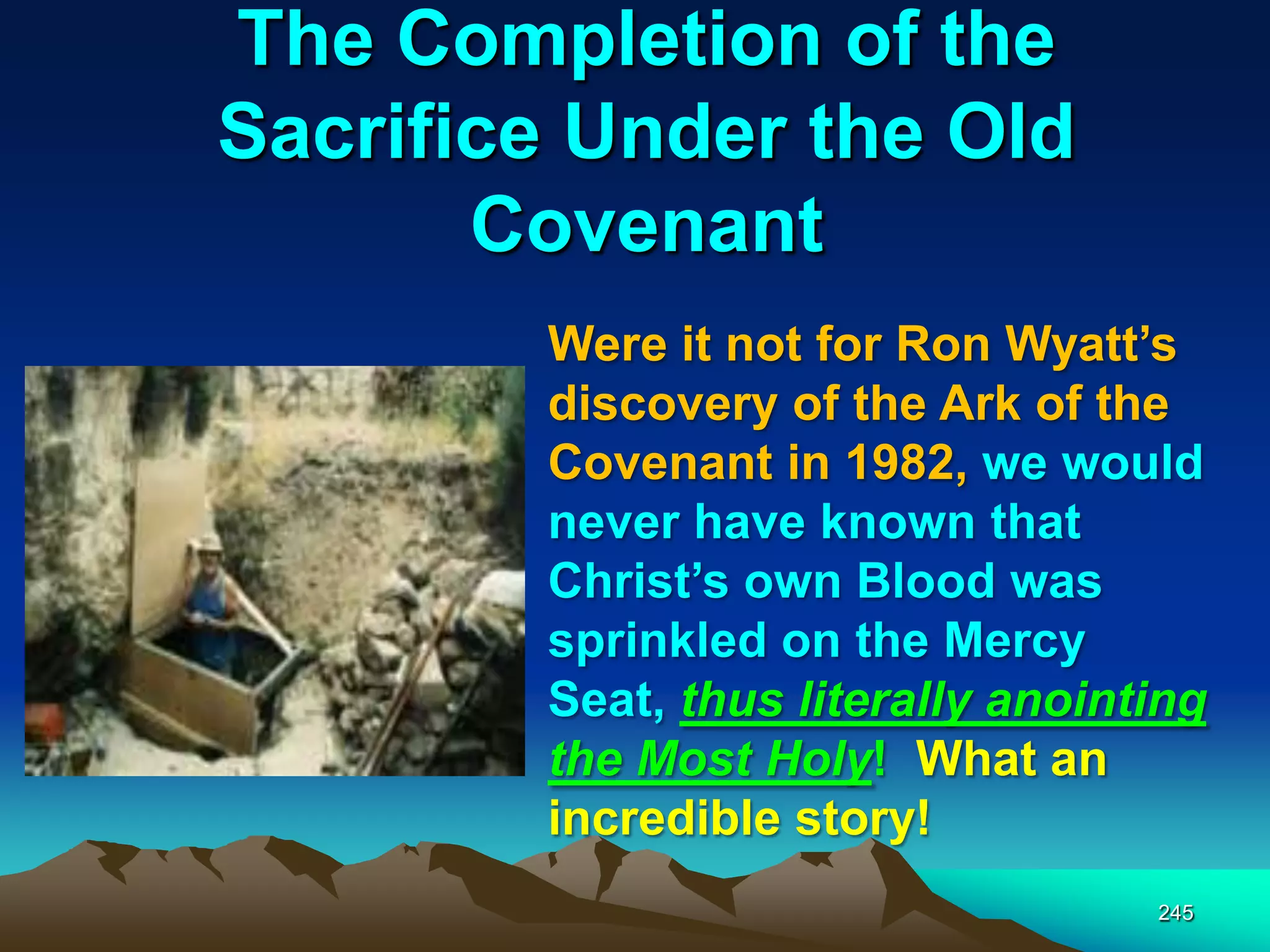 The Completion of the Sacrifice Under the Old Covenant

Were it not for Ron Wyatt's discovery of the Ark of the Covenant in 1982, we would never have known that Christ's own Blood was sprinkled on the Mercy Seat, thus literally anointing the Most Holy! What an incredible story!

245